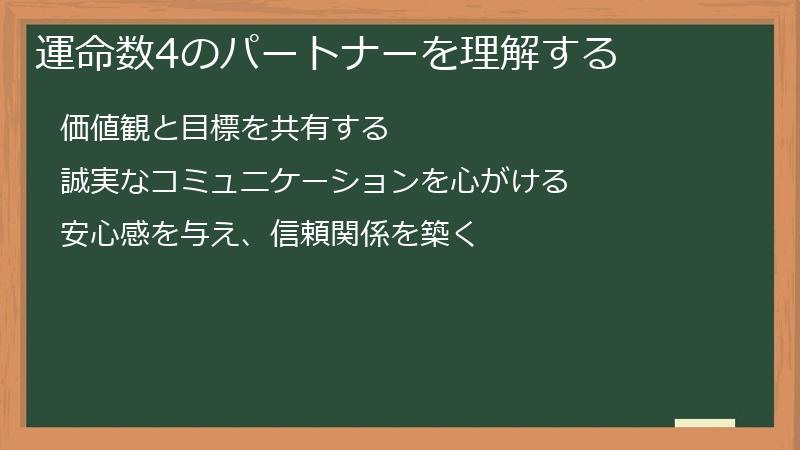 運命数4のパートナーを理解する

価値観と目標を共有する

誠実なコミュニケーションを心がける

安心感を与え、信頼関係を築く